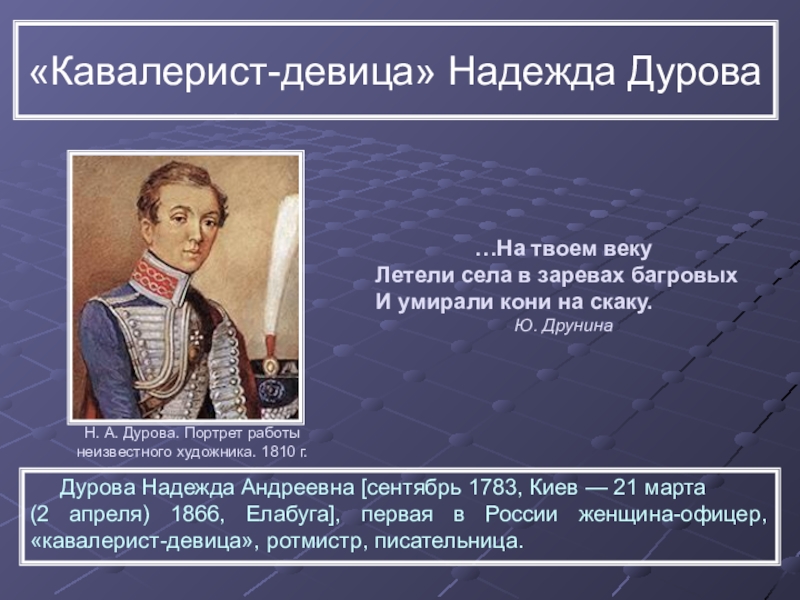 «Кавалерист-девица» Надежда Дурова

…На твоем веку
Летели села в заревах багровых
И умирали кони на скаку.
Ю. Друнина

Н. А. Дурова. Портрет работы неизвестного художника. 1810 г.

Дурова Надежда Андреевна [сентябрь 1783, Киев — 21 марта (2 апреля) 1866, Елабуга], первая в России женщина-офицер, «кавалерист-девица», ротмистр, писательница.